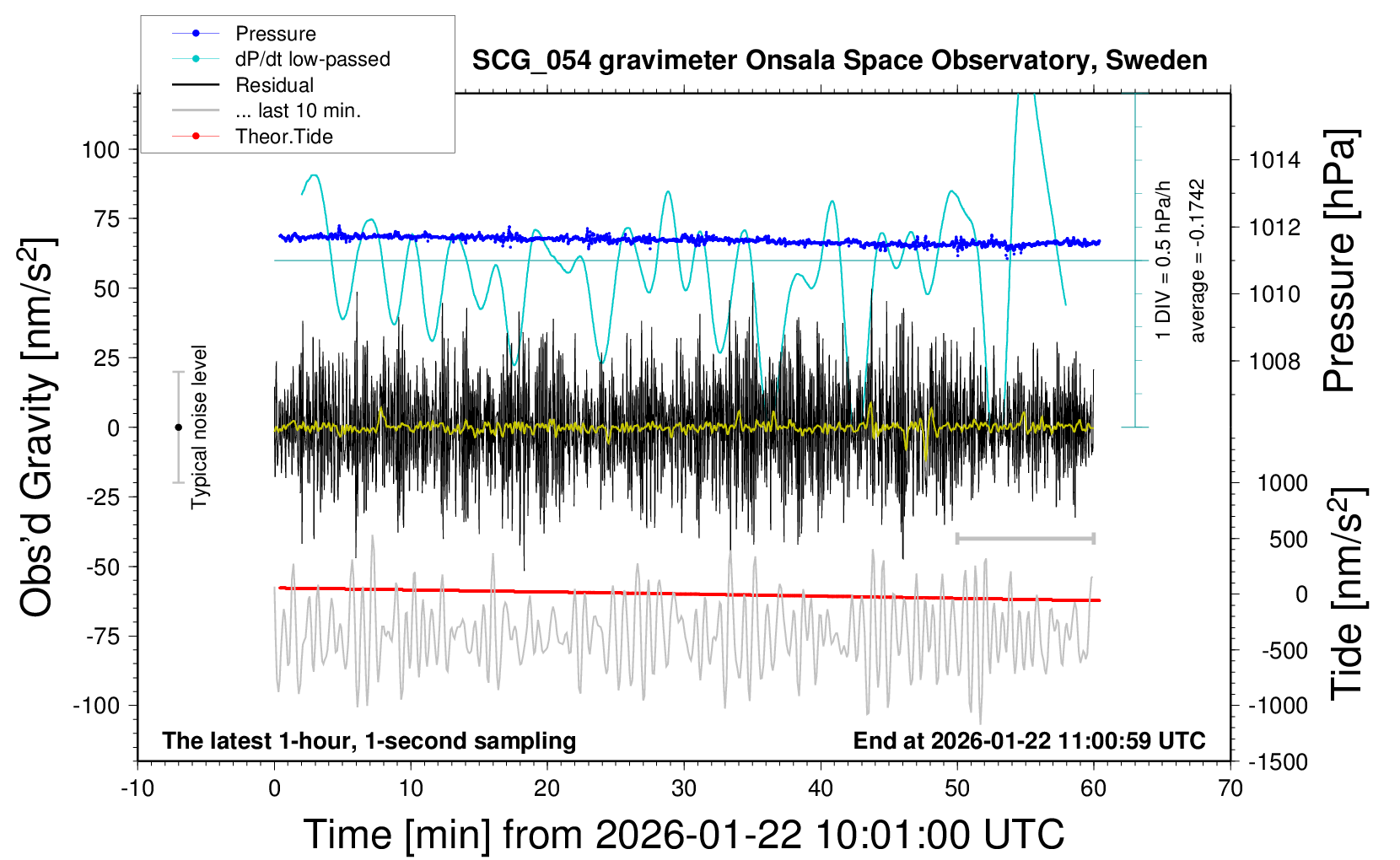 Pressure
dP/dt low-passed
Residual
... last 10 min.
Theor.Tide

SCG_054 gravimeter Onsala Space Observatory, Sweden

Obs'd Gravity [nm/s$^2$]

100
75
50
25
0
-25
-50
-75
-100

Typical noise level

1 DIV = 0.5 hPa/h
average = -0.1742

Pressure [hPa]
1014
1012
1010
1008

Tide [nm/s$^2$]
1000
500
0
-500
-1000
-1500

The latest 1-hour, 1-second sampling
End at 2026-01-22 11:00:59 UTC

-10
0
10
20
30
40
50
60
70

Time [min] from 2026-01-22 10:01:00 UTC